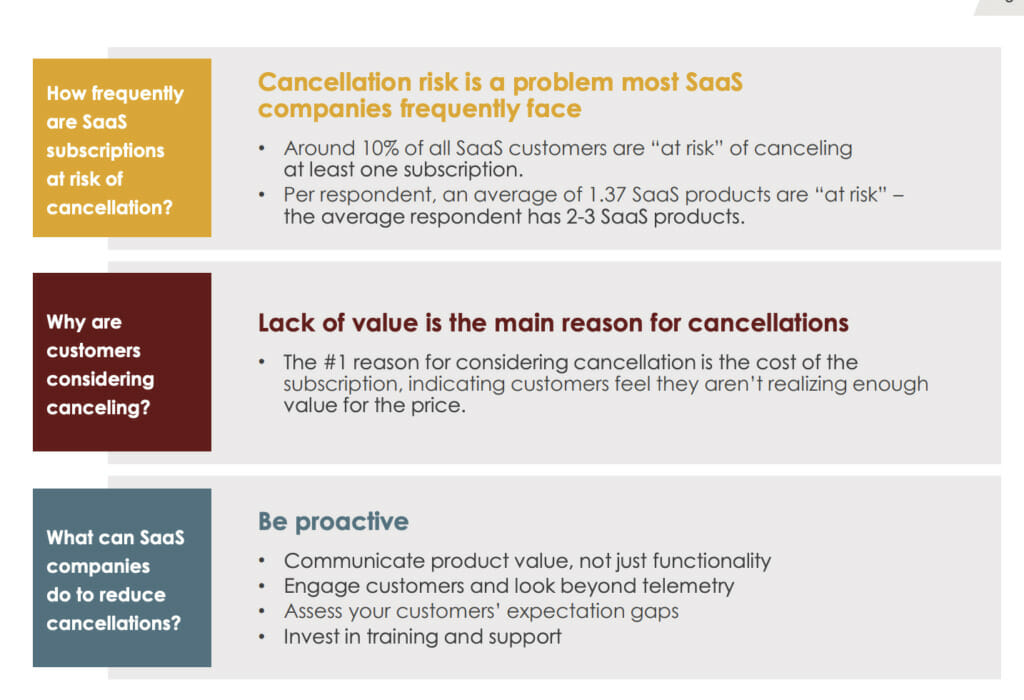 How frequently are SaaS subscriptions at risk of cancellation?

Cancellation risk is a problem most SaaS companies frequently face

• Around 10% of all SaaS customers are "at risk" of canceling at least one subscription.
• Per respondent, an average of 1.37 SaaS products are "at risk" – the average respondent has 2-3 SaaS products.

Why are customers considering canceling?

Lack of value is the main reason for cancellations

• The #1 reason for considering cancellation is the cost of the subscription, indicating customers feel they aren't realizing enough value for the price.

What can SaaS companies do to reduce cancellations?

Be proactive

• Communicate product value, not just functionality
• Engage customers and look beyond telemetry
• Assess your customers' expectation gaps
• Invest in training and support